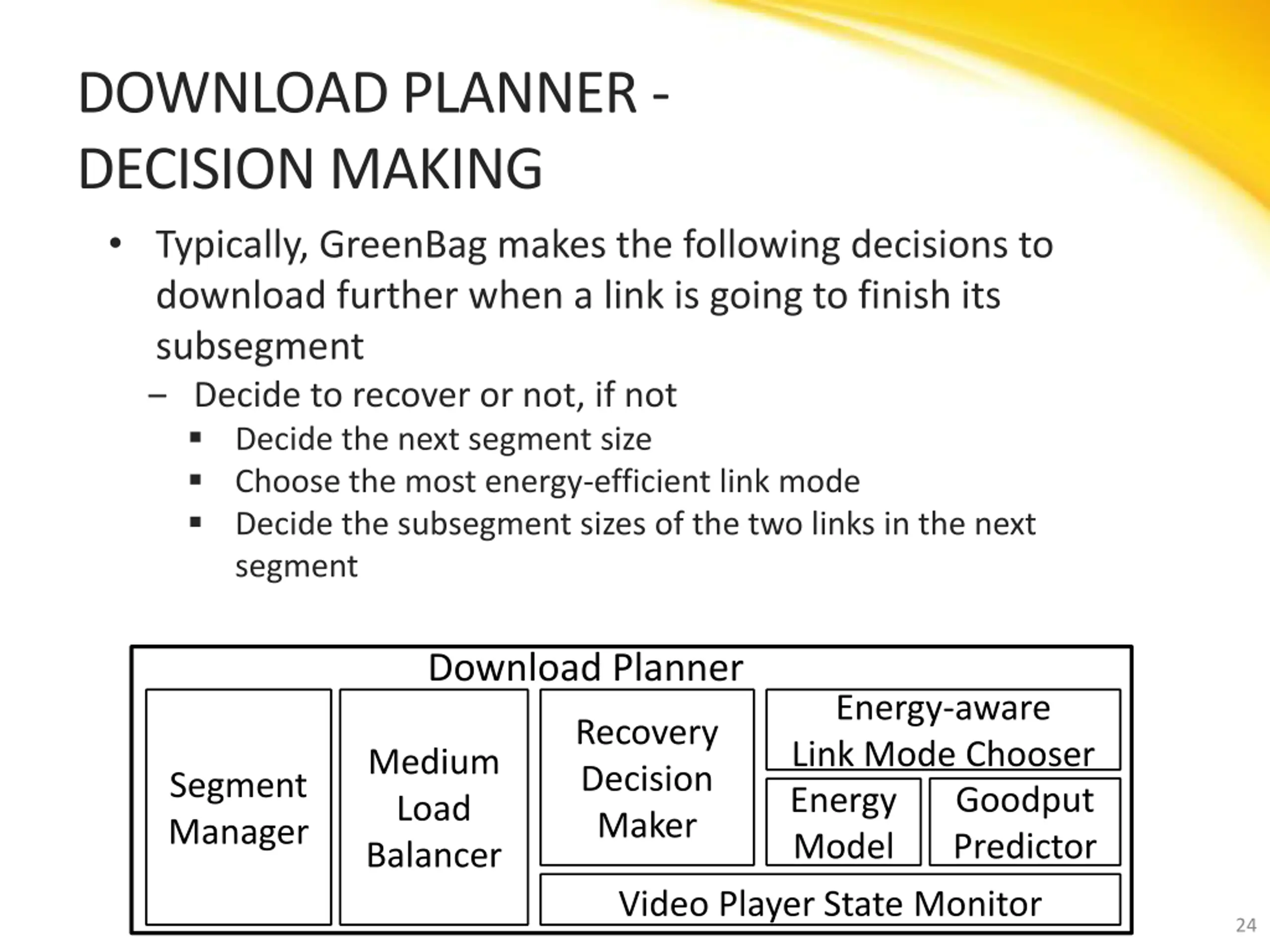 DOWNLOAD PLANNER - DECISION MAKING

• Typically, GreenBag makes the following decisions to download further when a link is going to finish its subsegment

– Decide to recover or not, if not

▪ Decide the next segment size

▪ Choose the most energy-efficient link mode

▪ Decide the subsegment sizes of the two links in the next segment

Download Planner

Segment Manager

Medium Load Balancer

Recovery Decision Maker

Energy-aware Link Mode Chooser

Energy Model

Goodput Predictor

Video Player State Monitor

24